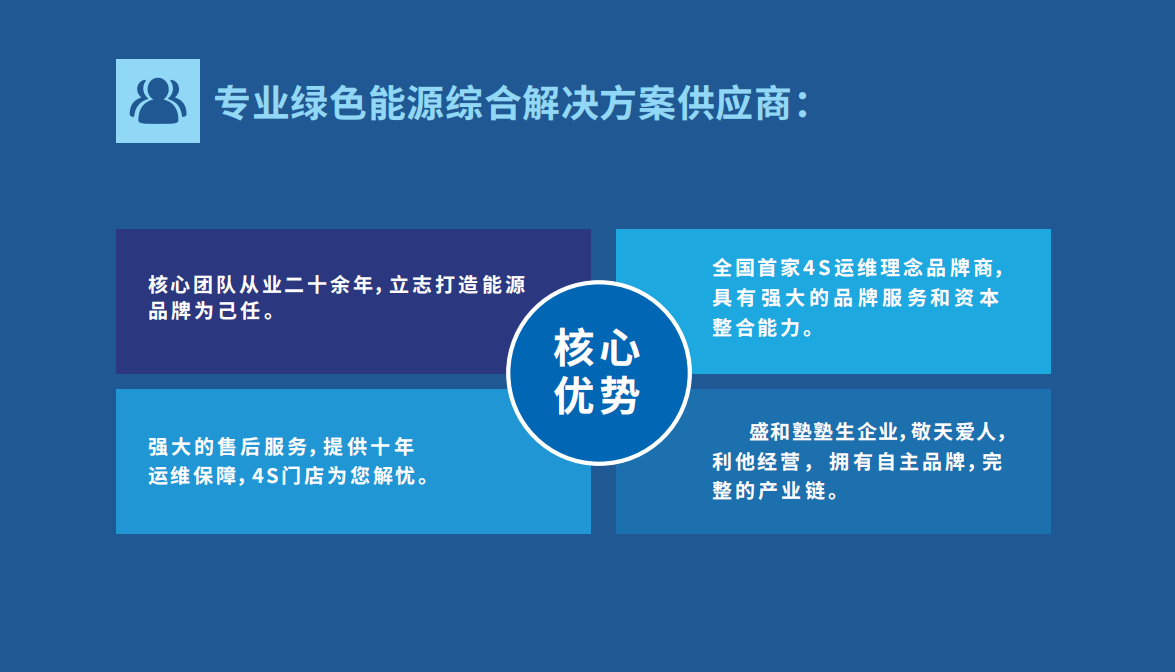 专业绿色能源综合解决方案供应商：

核心团队从业二十余年，立志打造能源品牌为己任。

全国首家4S运维理念品牌商，具有强大的品牌服务和资本整合能力。

核心优势

强大的售后服务，提供十年运维保障，4S门店为您解忧。

盛和塾塾生企业，敬天爱人，利他经营，拥有自主品牌，完整的产业链。